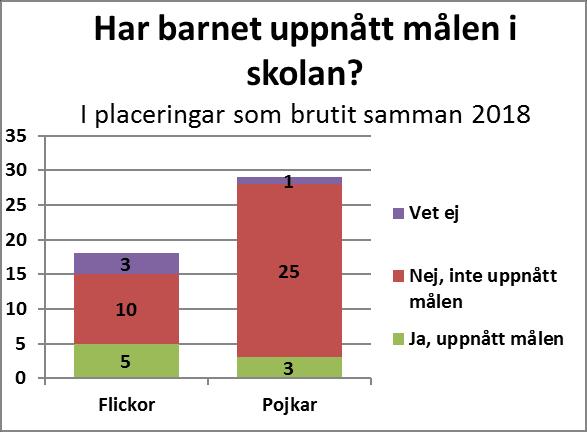 Har barnet uppnått målen i skolan?
I placeringar som brutit samman 2018

35
30
25
20
15
10
5
0

3
10
5

1
25
3

Flickor
Pojkar

Vet ej
Nej, inte uppnått målen
Ja, uppnått målen